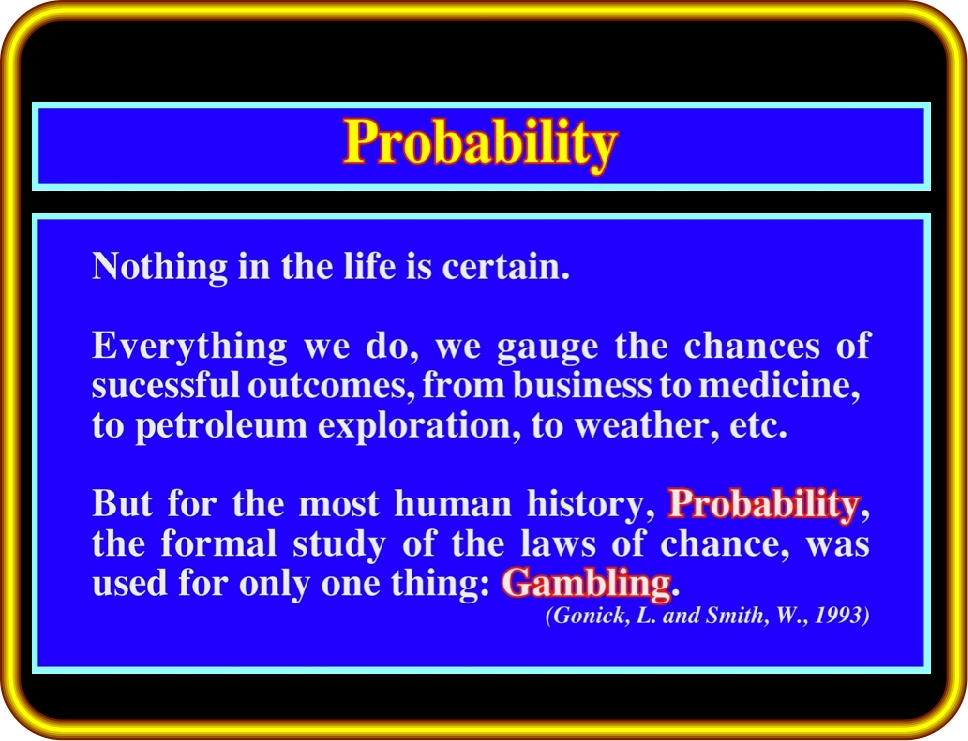 Probability

Nothing in the life is certain.

Everything we do, we gauge the chances of sucessful outcomes, from business to medicine, to petroleum exploration, to weather, etc.

But for the most human history, Probability, the formal study of the laws of chance, was used for only one thing: Gambling.

(Gonick, L. and Smith, W., 1993)